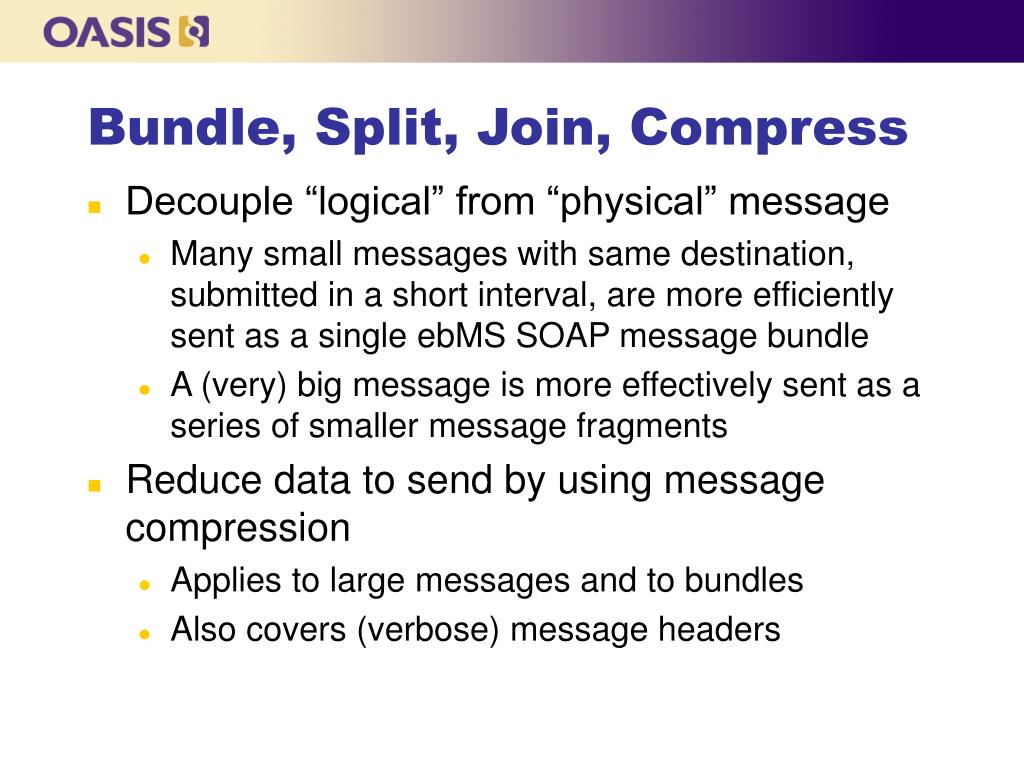 OASIS

Bundle, Split, Join, Compress

Decouple “logical” from “physical” message

Many small messages with same destination, submitted in a short interval, are more efficiently sent as a single ebMS SOAP message bundle

A (very) big message is more effectively sent as a series of smaller message fragments

Reduce data to send by using message compression

Applies to large messages and to bundles

Also covers (verbose) message headers